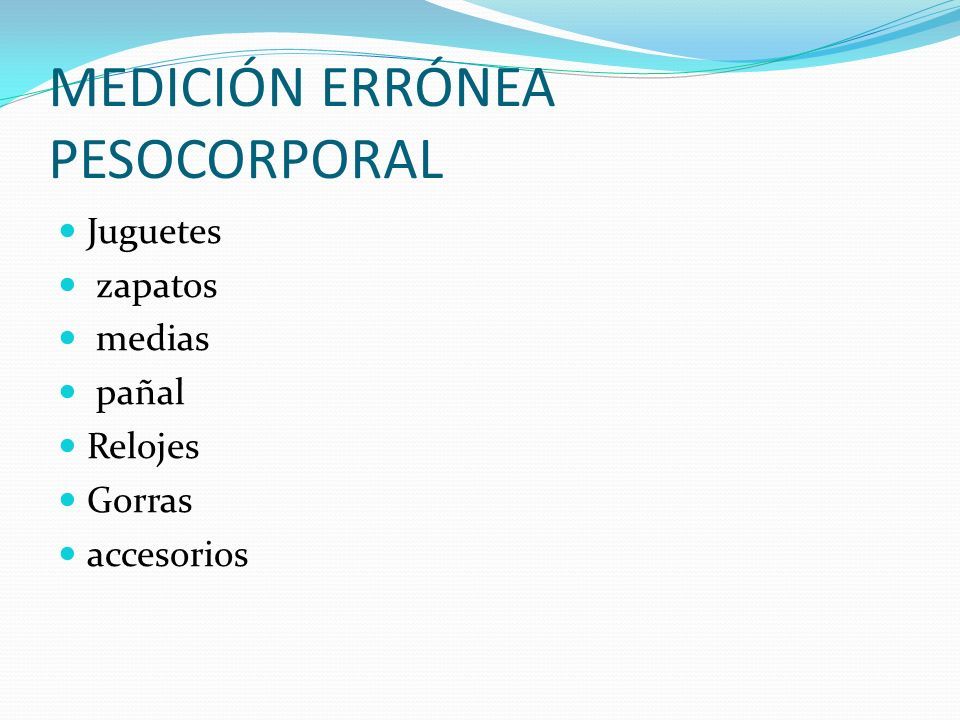 MEDICIÓN ERRÓNEA PESOCORPORAL

- Juguetes
- zapatos
- medias
- pañal
- Relojes
- Gorras
- accesorios